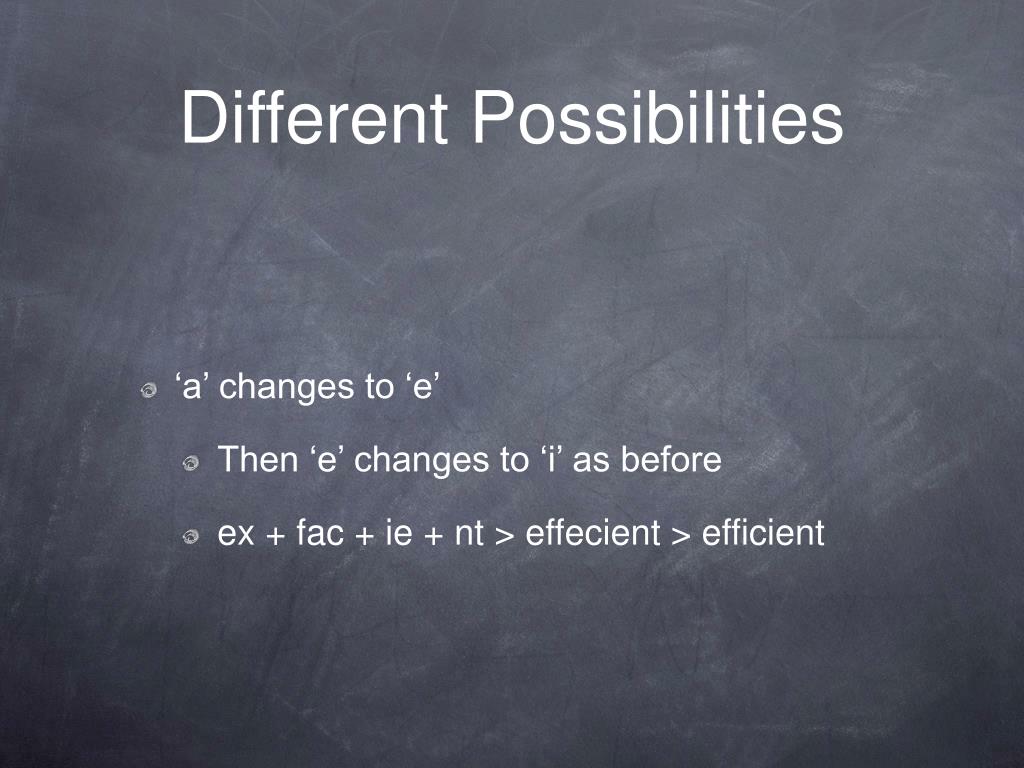 Different Possibilities

‘a’ changes to ‘e’

Then ‘e’ changes to ‘i’ as before

ex + fac + ie + nt > effecient > efficient